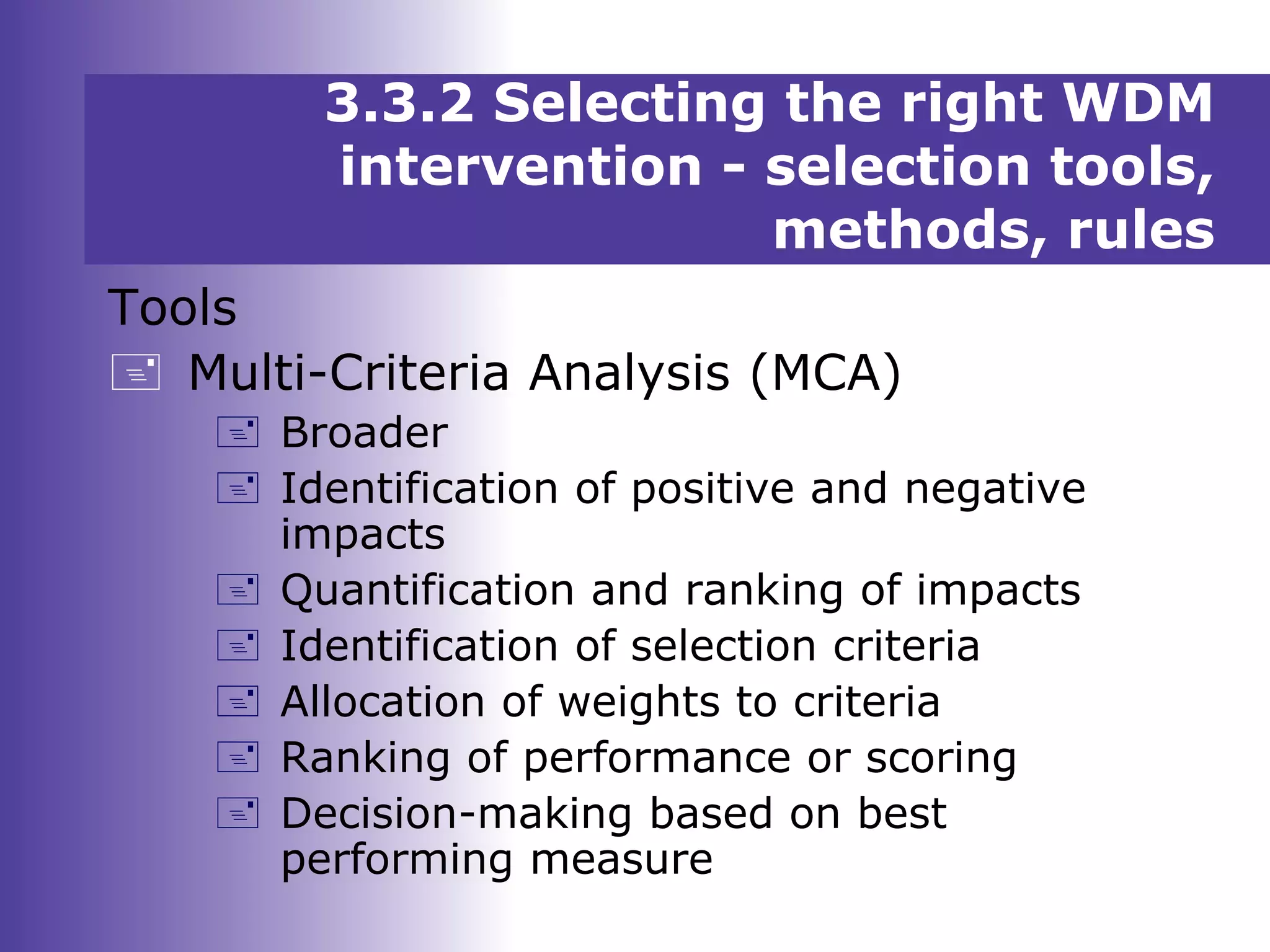 3.3.2 Selecting the right WDM intervention - selection tools, methods, rules

Tools

Multi-Criteria Analysis (MCA)

Broader

Identification of positive and negative impacts

Quantification and ranking of impacts

Identification of selection criteria

Allocation of weights to criteria

Ranking of performance or scoring

Decision-making based on best performing measure